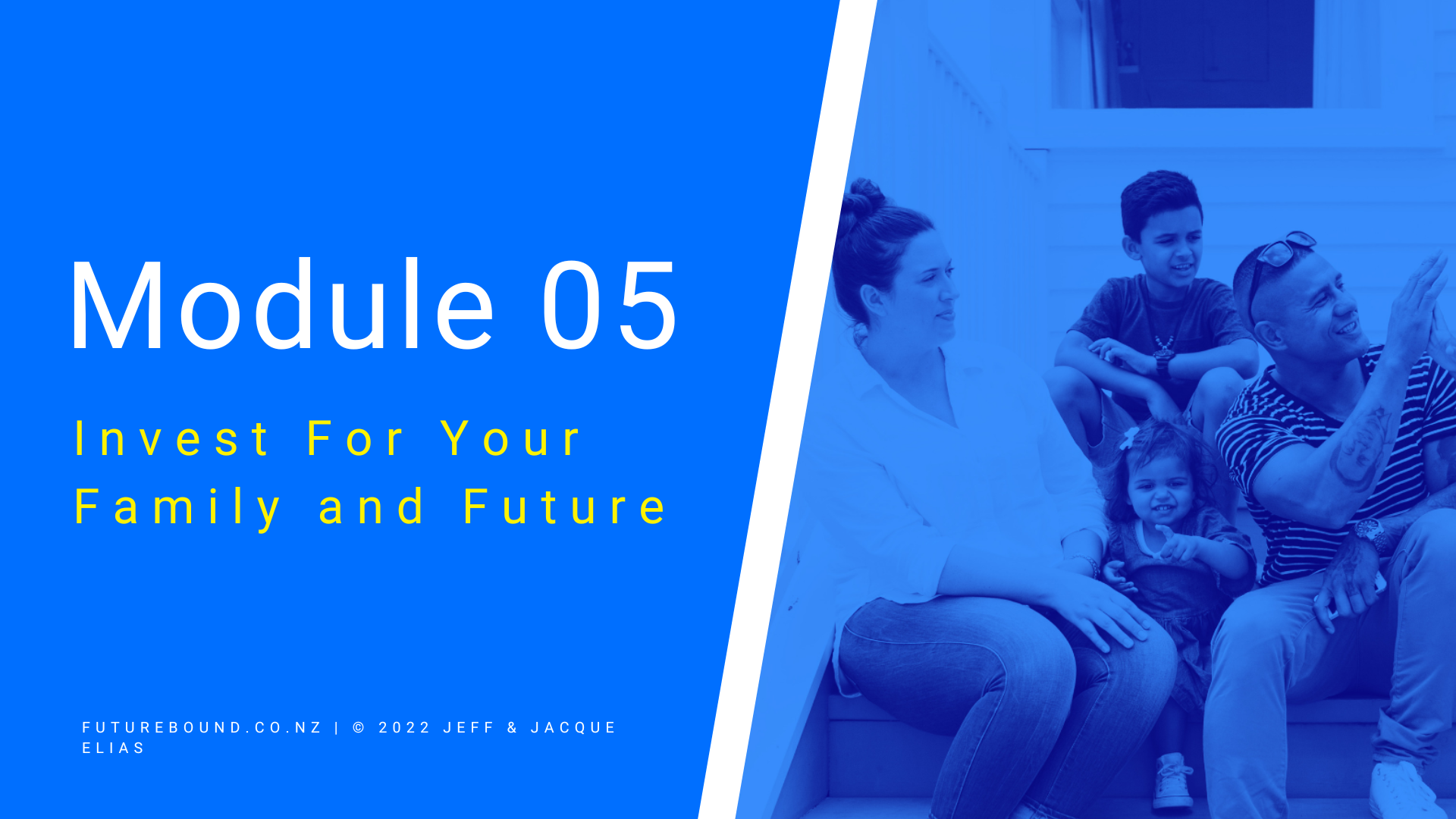 Module 05

Invest For Your Family and Future

FUTUREBOUND.CO.NZ | © 2022 JEFF & JACQUE ELIAS